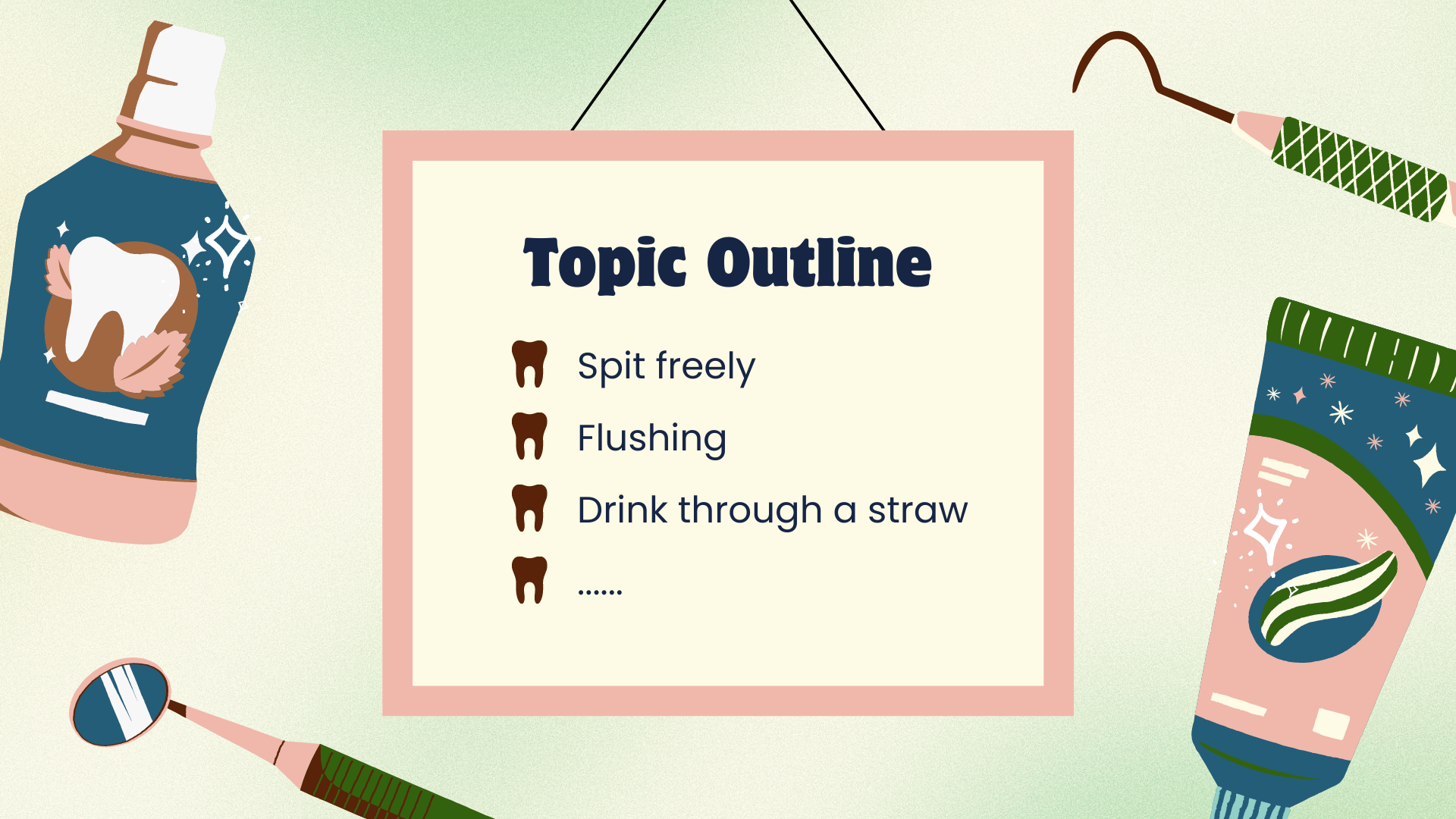 Topic Outline

Spit freely

Flushing

Drink through a straw

......